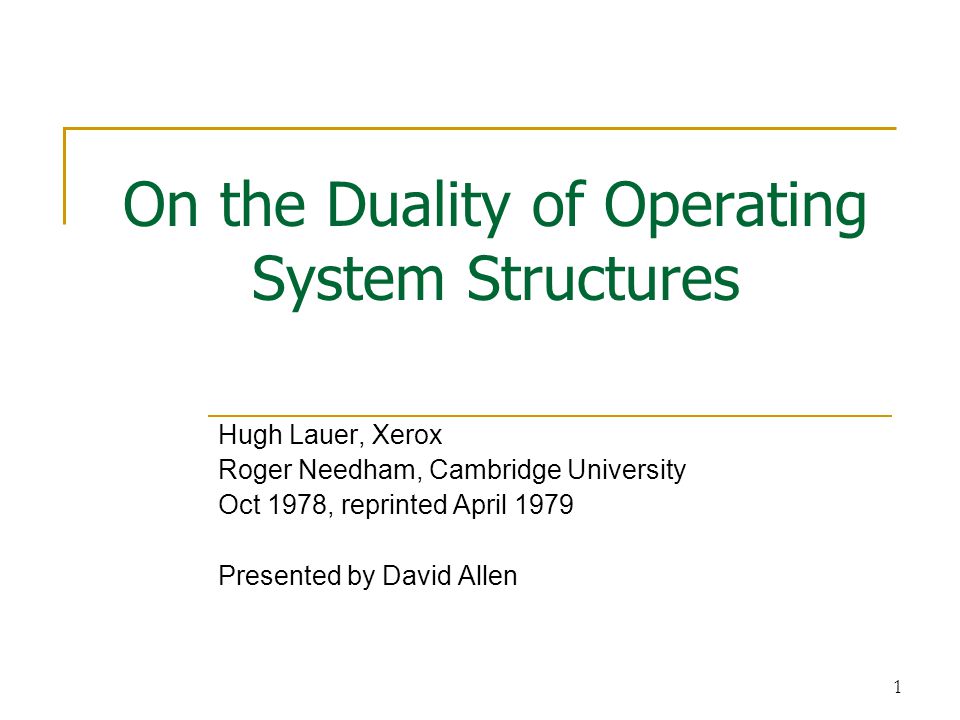 On the Duality of Operating System Structures

Hugh Lauer, Xerox
Roger Needham, Cambridge University
Oct 1978, reprinted April 1979

Presented by David Allen

1